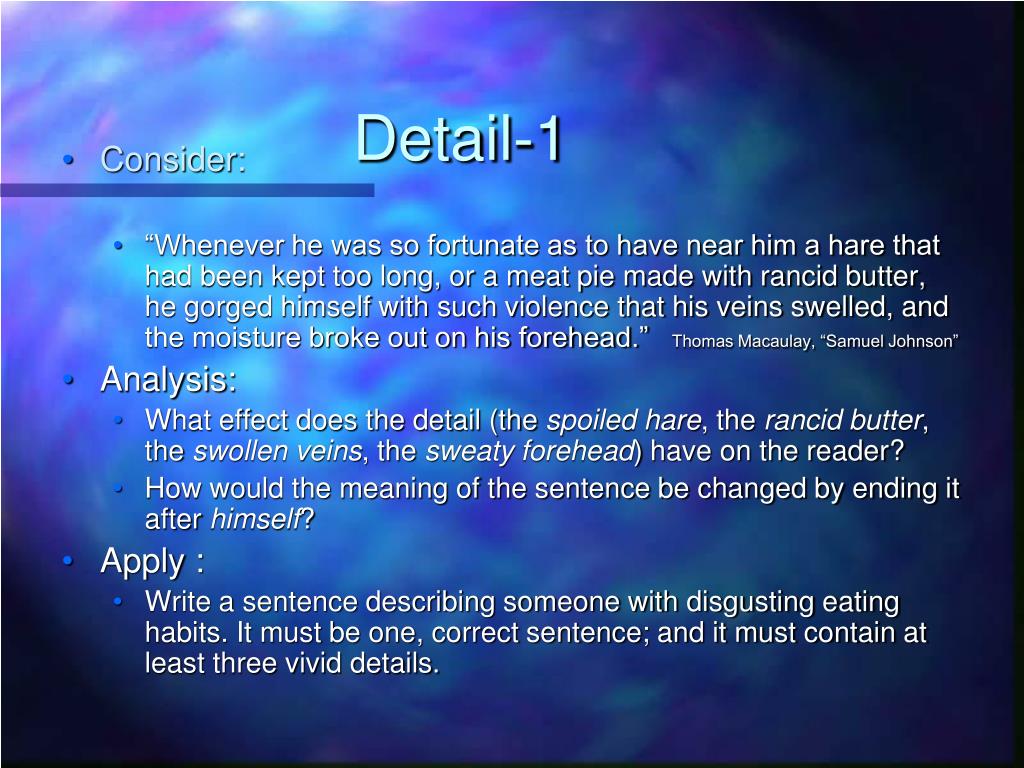 Detail-1

• Consider:

• “Whenever he was so fortunate as to have near him a hare that had been kept too long, or a meat pie made with rancid butter, he gorged himself with such violence that his veins swelled, and the moisture broke out on his forehead.” Thomas Macaulay, “Samuel Johnson”

• Analysis:

• What effect does the detail (the spoiled hare, the rancid butter, the swollen veins, the sweaty forehead) have on the reader?

• How would the meaning of the sentence be changed by ending it after himself?

• Apply :

• Write a sentence describing someone with disgusting eating habits. It must be one, correct sentence; and it must contain at least three vivid details.